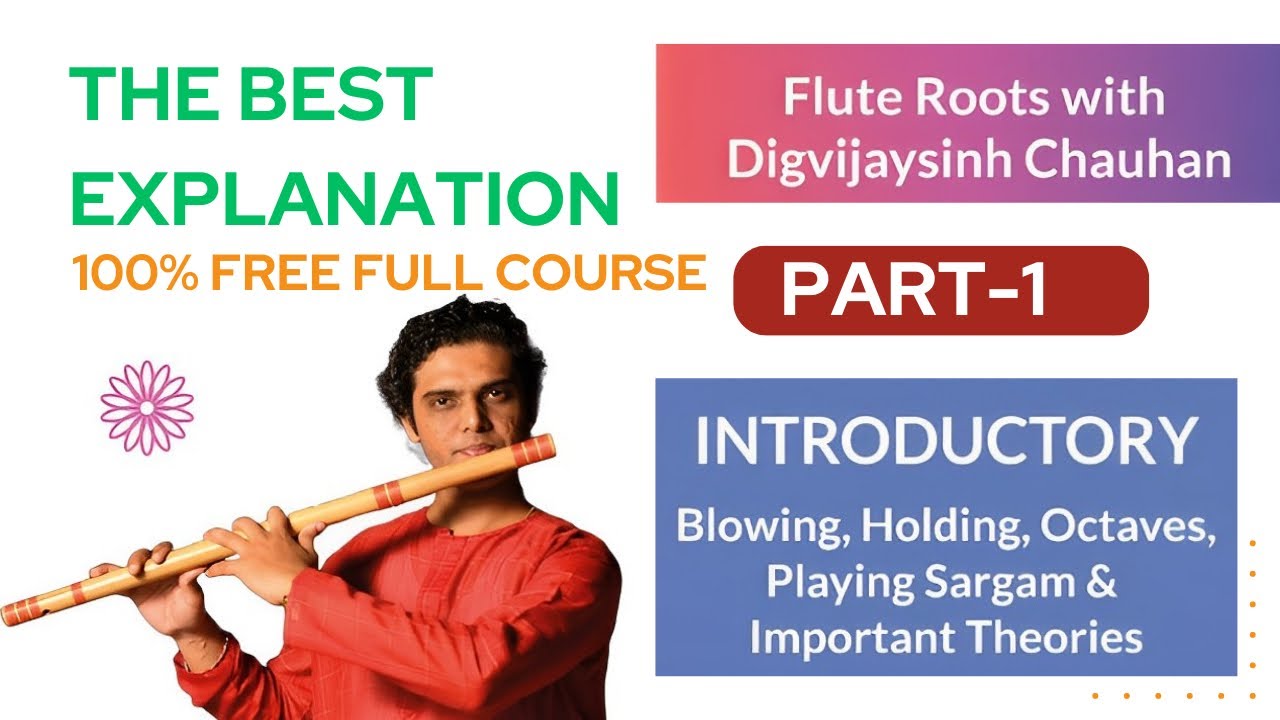 THE BEST EXPLANATION
100% FREE FULL COURSE

Flute Roots with Digvijaysinh Chauhan

PART-1

INTRODUCTORY
Blowing, Holding, Octaves, Playing Sargam & Important Theories